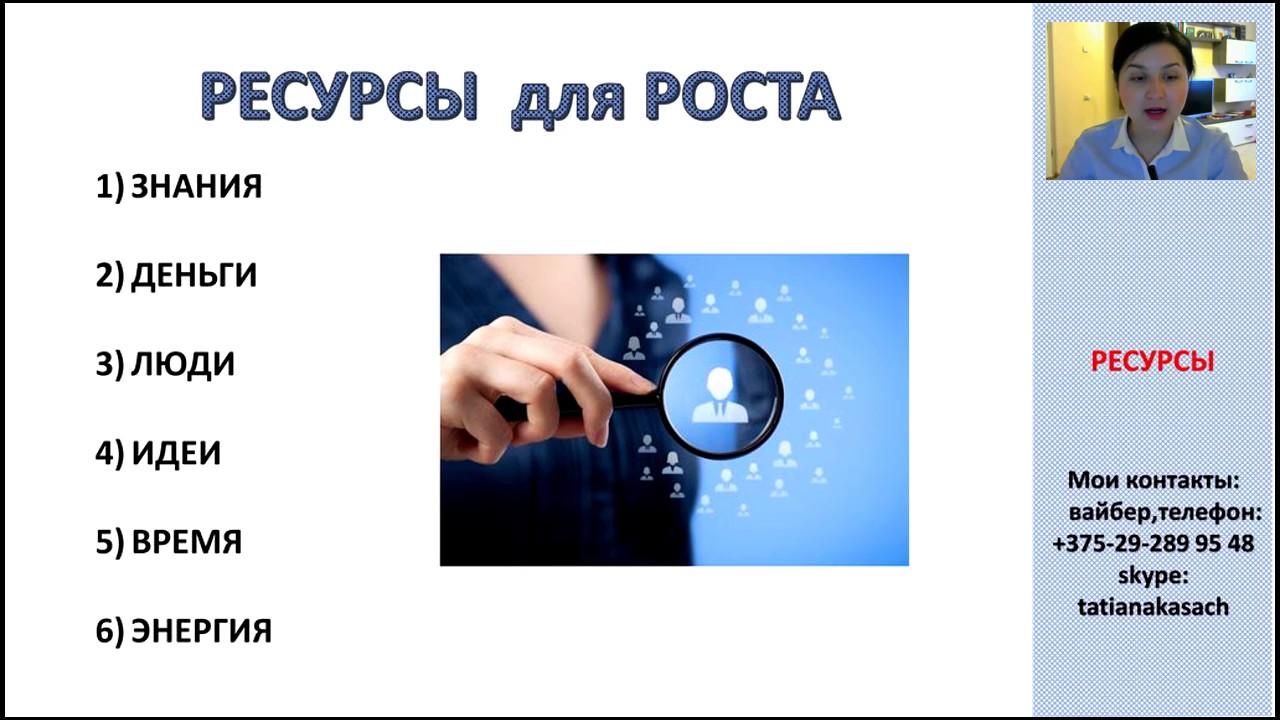 РЕСУРСЫ для РОСТА

1) ЗНАНИЯ

2) ДЕНЬГИ

3) ЛЮДИ

4) ИДЕИ

5) ВРЕМЯ

6) ЭНЕРГИЯ

РЕСУРСЫ

Мои контакты:
вайбер,телефон:
+375-29-289 95 48
skype:
tatianakasach